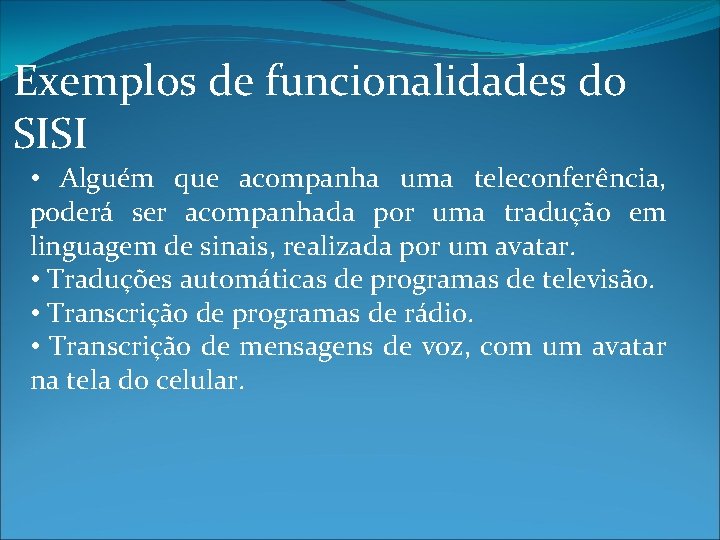 Exemplos de funcionalidades do SISI

• Alguém que acompanha uma teleconferência, poderá ser acompanhada por uma tradução em linguagem de sinais, realizada por um avatar.
• Traduções automáticas de programas de televisão.
• Transcrição de programas de rádio.
• Transcrição de mensagens de voz, com um avatar na tela do celular.